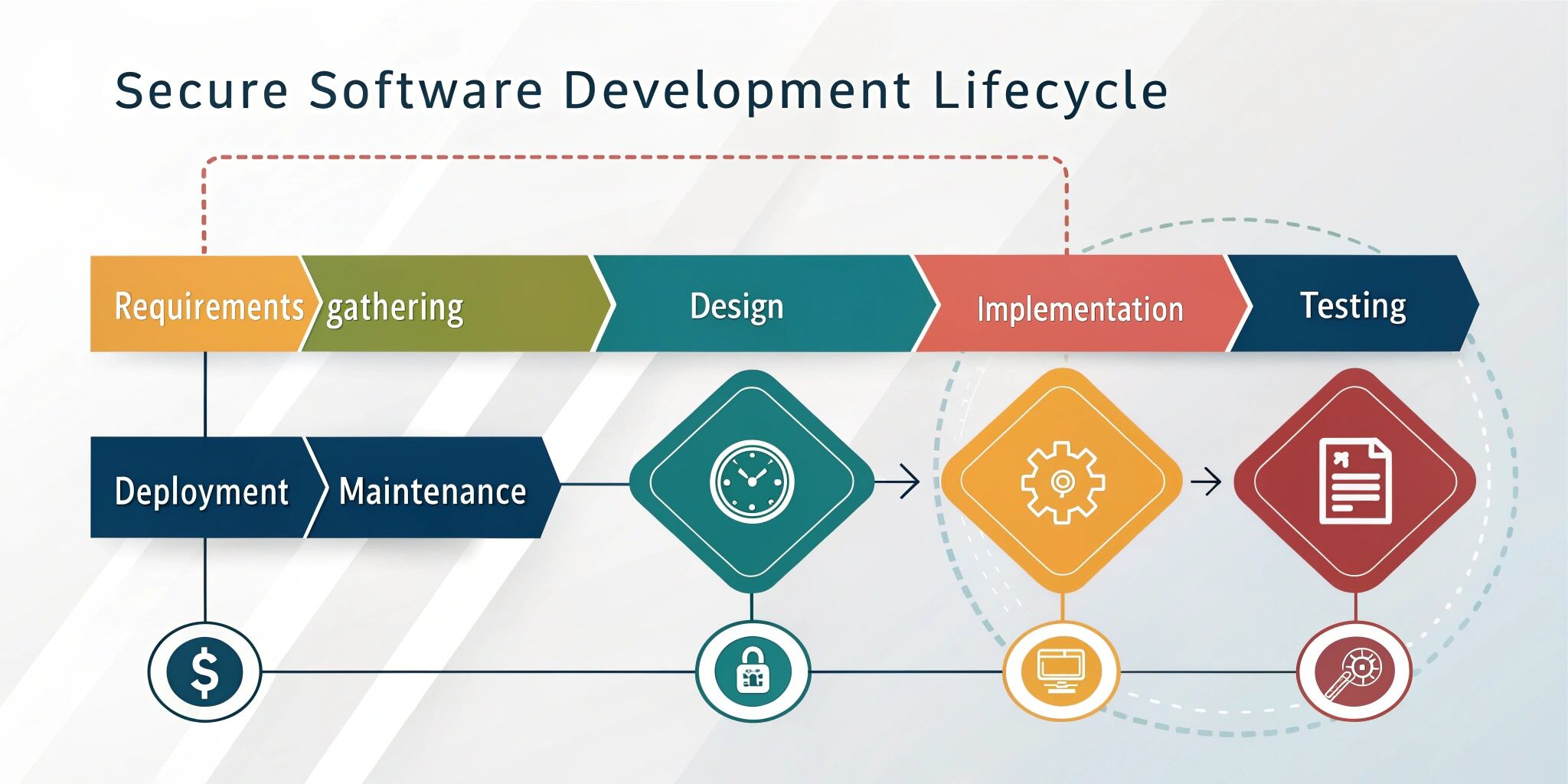 Secure Software Development Lifecycle

Requirements gathering

Design

Implementation

Testing

Deployment

Maintenance

$